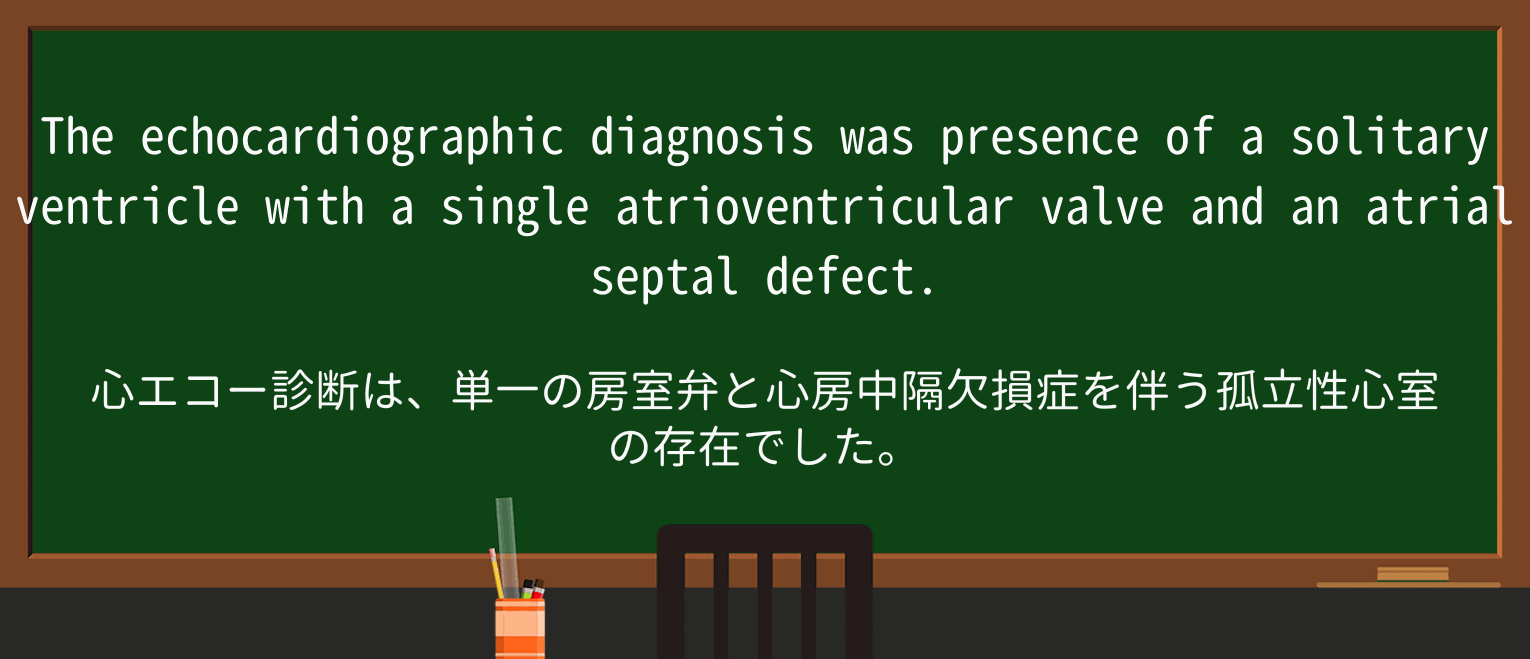 The echocardiographic diagnosis was presence of a solitary ventricle with a single atrioventricular valve and an atrial septal defect.

心エコー診断は、単一の房室弁と心房中隔欠損症を伴う孤立性心室の存在でした。